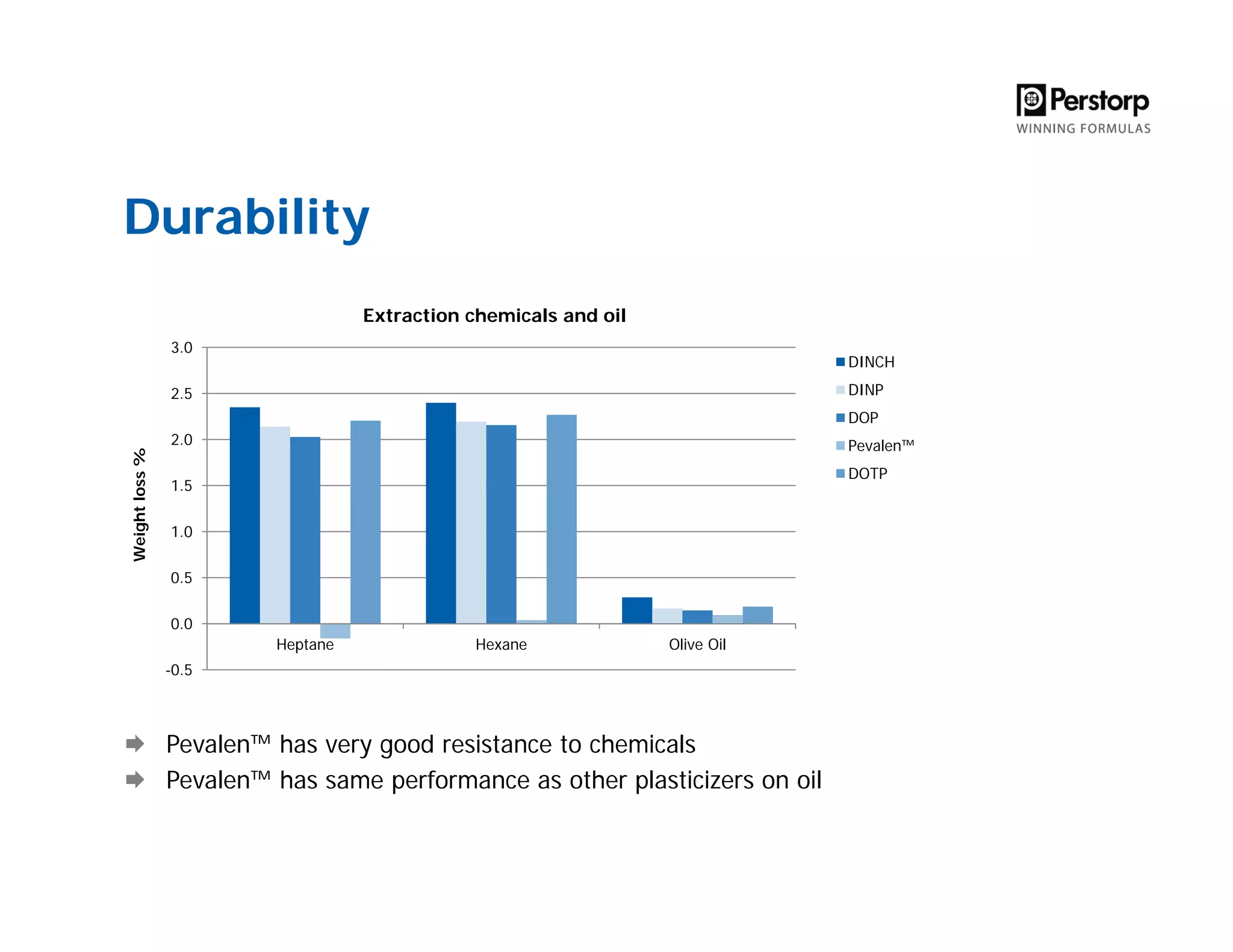 Perstorp
WINNING FORMULAS

Durability

Extraction chemicals and oil

Weight loss %

3.0
2.5
2.0
1.5
1.0
0.5
0.0
-0.5

Heptane
Hexane
Olive Oil

DINCH
DINP
DOP
Pevalen™
DOTP

Pevalen™ has very good resistance to chemicals
Pevalen™ has same performance as other plasticizers on oil